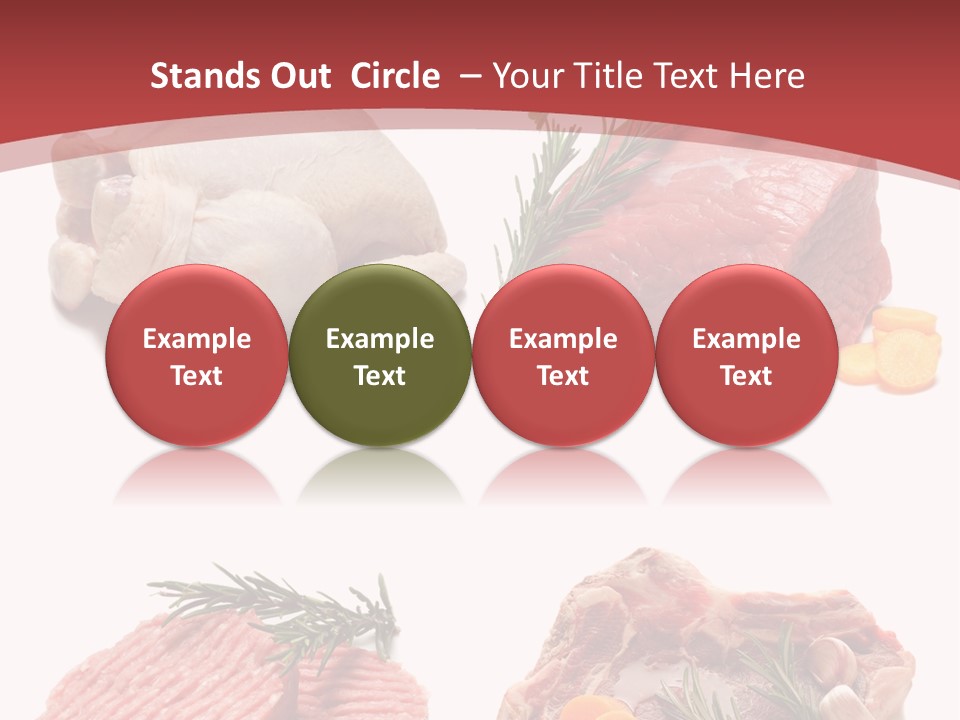 Stands Out Circle – Your Title Text Here

Example Text

Example Text

Example Text

Example Text